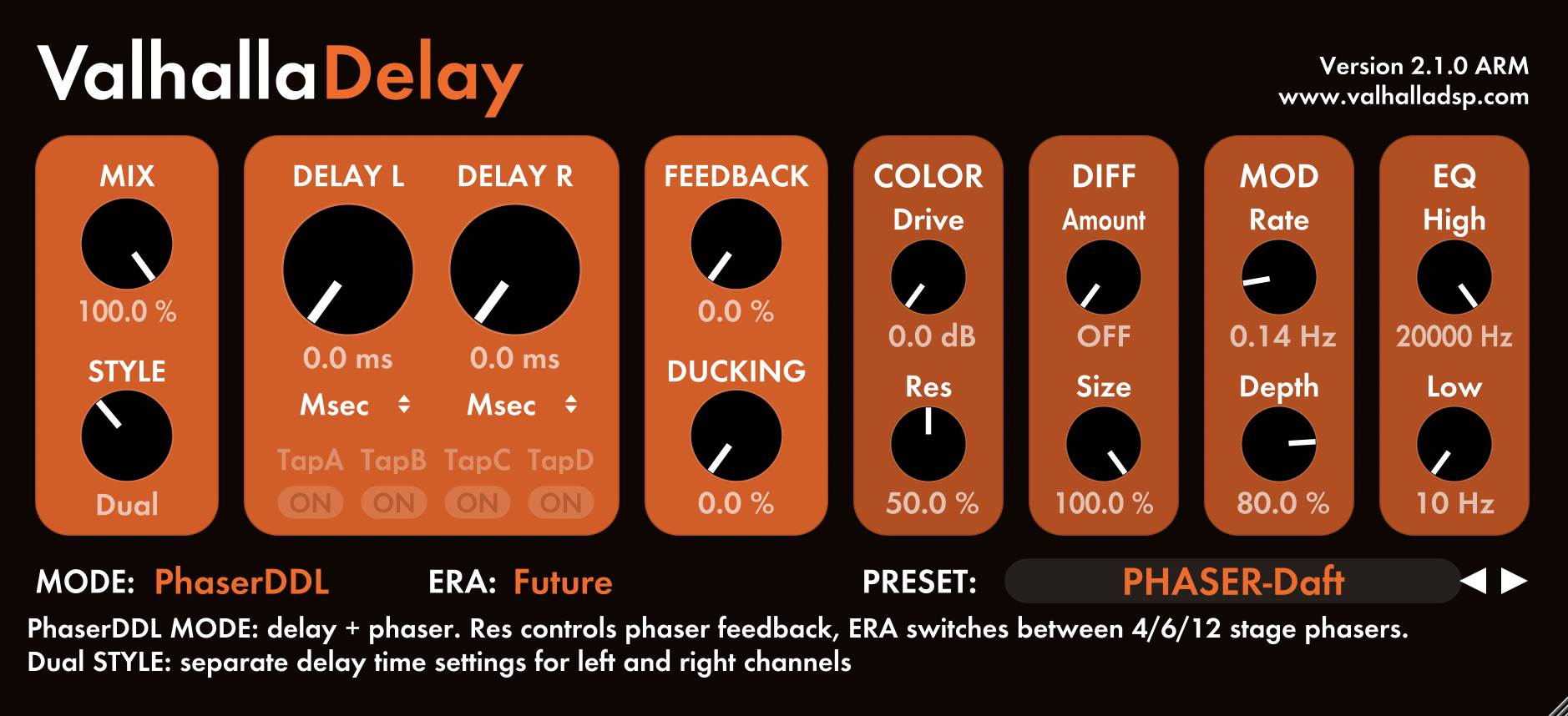 ValhallaDelay

Version 2.1.0 ARM
www.valhalladsp.com

MIX
100.0 %
STYLE
Dual

DELAY L
0.0 ms
Msec

DELAY R
0.0 ms
Msec

TapA TapB TapC TapD
ON ON ON ON

FEEDBACK
0.0 %
DUCKING
0.0 %

COLOR
Drive
0.0 dB
Res
50.0 %

DIFF
Amount
OFF
Size
100.0 %

MOD
Rate
0.14 Hz
Depth
80.0 %

EQ
High
20000 Hz
Low
10 Hz

MODE: PhaserDDL ERA: Future PRESET: PHASER-Daft

PhaserDDL MODE: delay + phaser. Res controls phaser feedback, ERA switches between 4/6/12 stage phasers.
Dual STYLE: separate delay time settings for left and right channels